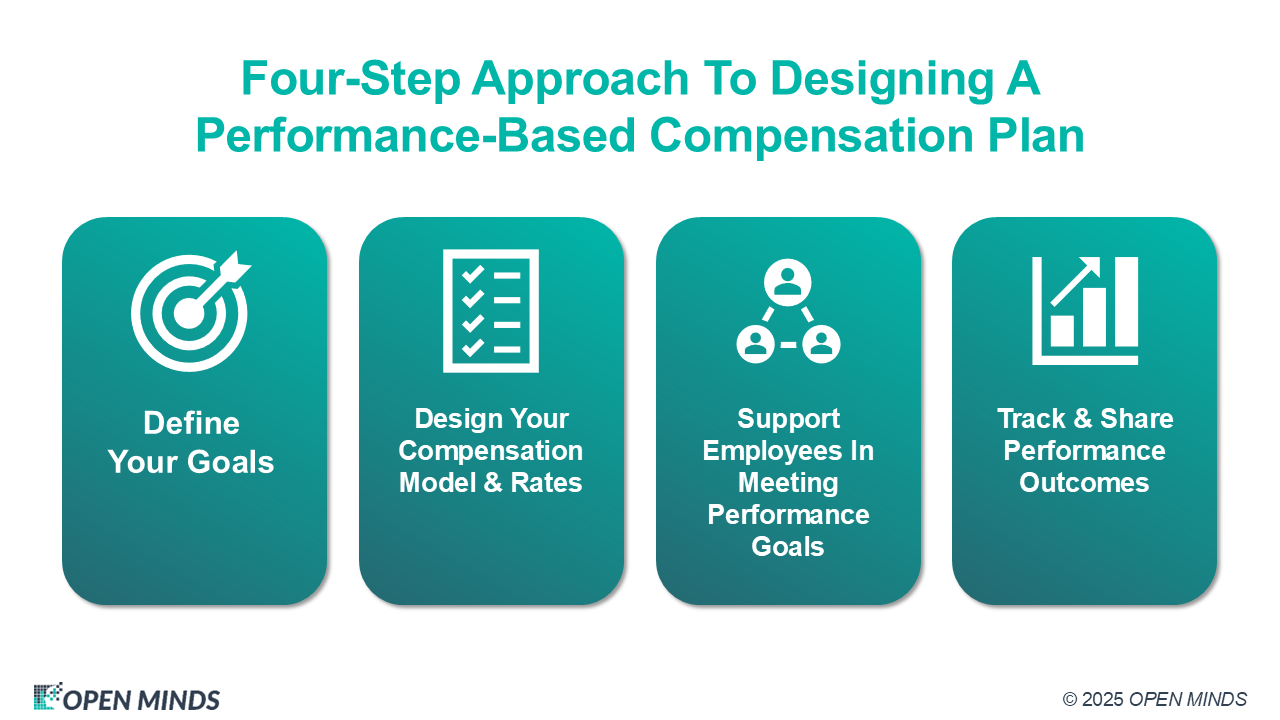 Four-Step Approach To Designing A Performance-Based Compensation Plan

Define Your Goals

Design Your Compensation Model & Rates

Support Employees In Meeting Performance Goals

Track & Share Performance Outcomes

OPEN MINDS

© 2025 OPEN MINDS